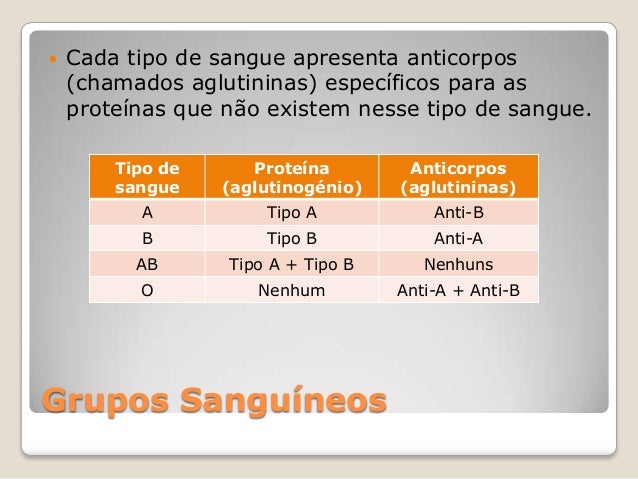 Cada tipo de sangue apresenta anticorpos (chamados aglutininas) específicos para as proteínas que não existem nesse tipo de sangue.

| Tipo de sangue | Proteína (aglutinogénio) | Anticorpos (aglutininas) |
|---|---|---|
| A | Tipo A | Anti-B |
| B | Tipo B | Anti-A |
| AB | Tipo A + Tipo B | Nenhuns |
| O | Nenhum | Anti-A + Anti-B |

Grupos Sanguíneos